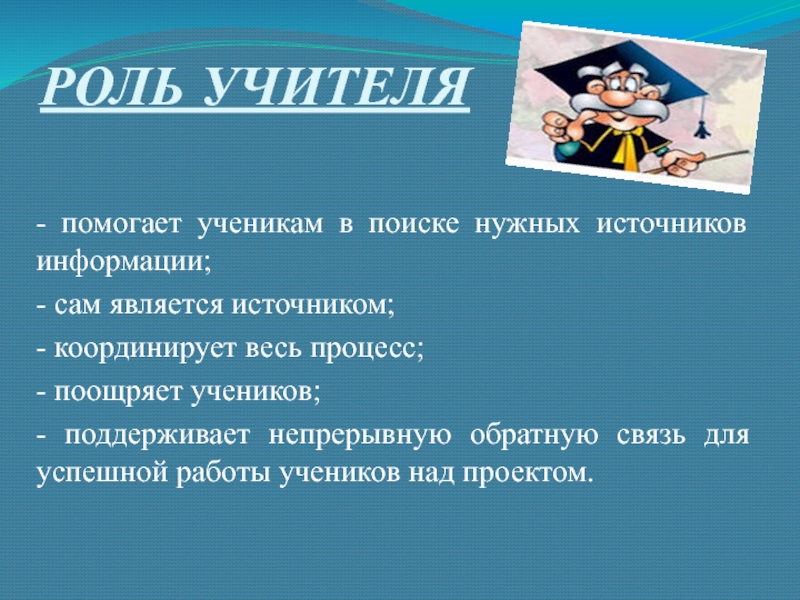 РОЛЬ УЧИТЕЛЯ

- помогает ученикам в поиске нужных источников информации;

- сам является источником;

- координирует весь процесс;

- поощряет учеников;

- поддерживает непрерывную обратную связь для успешной работы учеников над проектом.